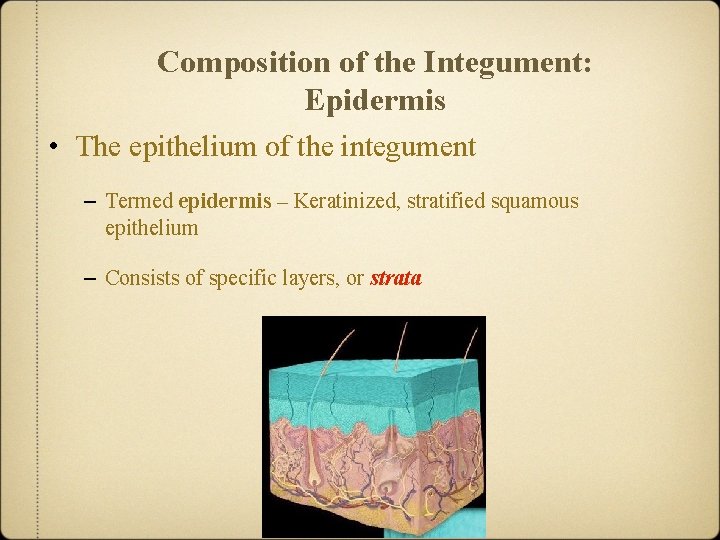 Composition of the Integument: Epidermis

• The epithelium of the integument

– Termed epidermis – Keratinized, stratified squamous epithelium

– Consists of specific layers, or strata